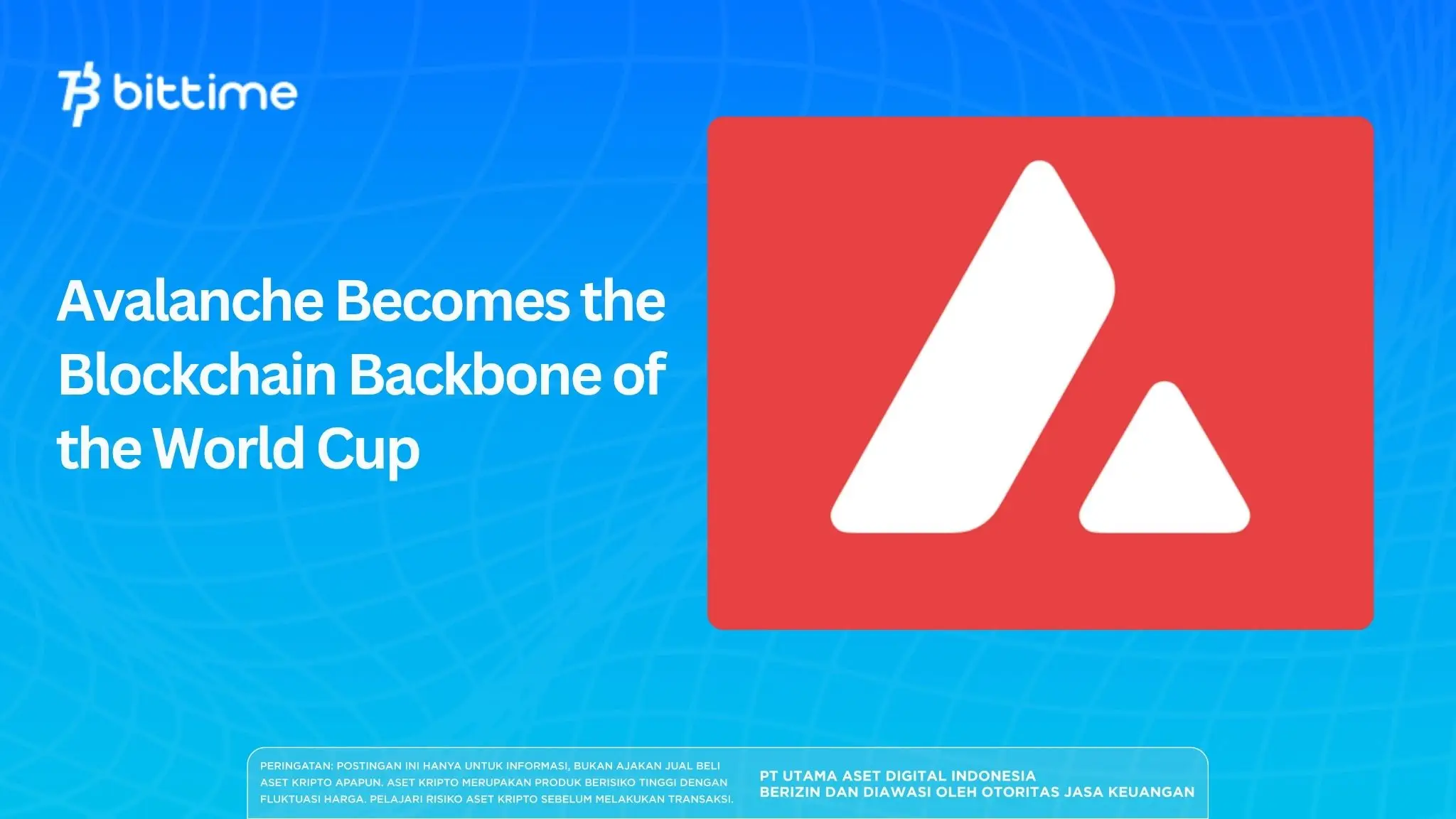 bittime

Avalanche Becomes the Blockchain Backbone of the World Cup

PERINGATAN: POSTINGAN INI HANYA UNTUK INFORMASI, BUKAN AJAKAN JUAL BELI ASET KRIPTO APAPUN. ASET KRIPTO MERUPAKAN PRODUK BERISIKO TINGGI DENGAN FLUKTUASI HARGA. PELAJARI RISIKO ASET KRIPTO SEBELUM MELAKUKAN TRANSAKSI.

PT UTAMA ASET DIGITAL INDONESIA
BERIZIN DAN DIAWASI OLEH OTORITAS JASA KEUANGAN